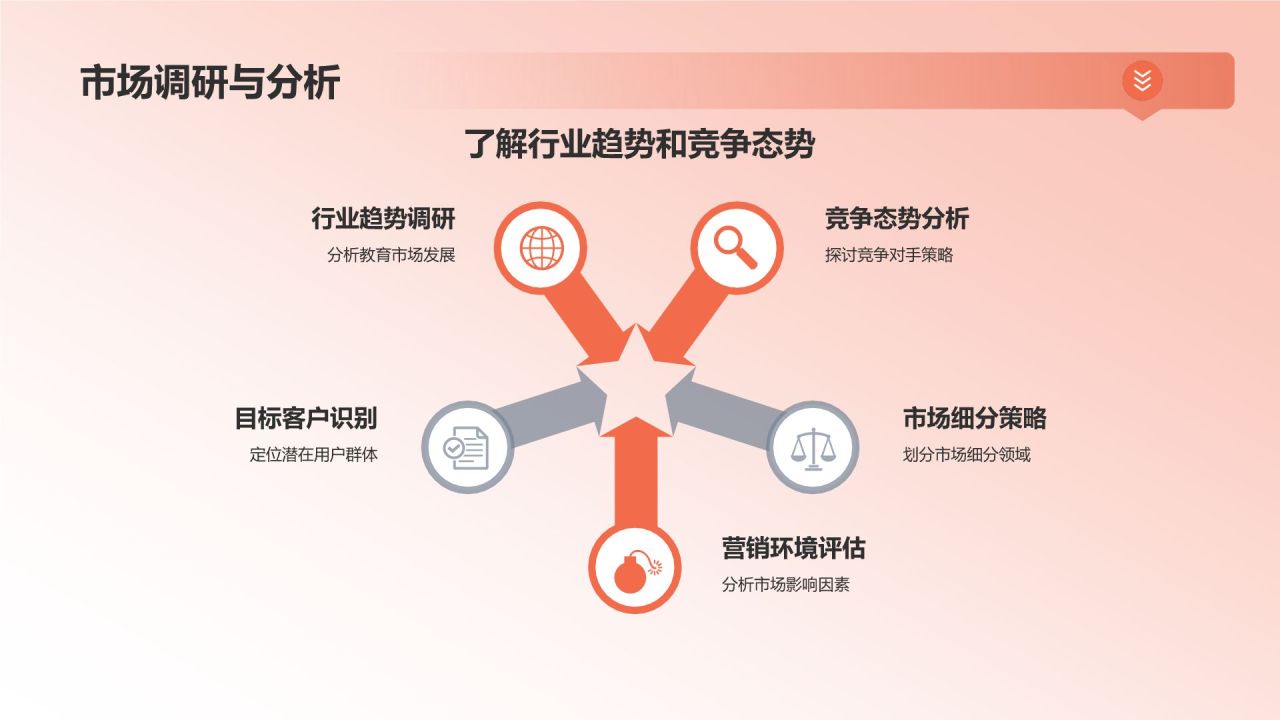 市场调研与分析

了解行业趋势和竞争态势

行业趋势调研
分析教育市场发展

竞争态势分析
探讨竞争对手策略

目标客户识别
定位潜在用户群体

市场细分策略
划分市场细分领域

营销环境评估
分析市场影响因素